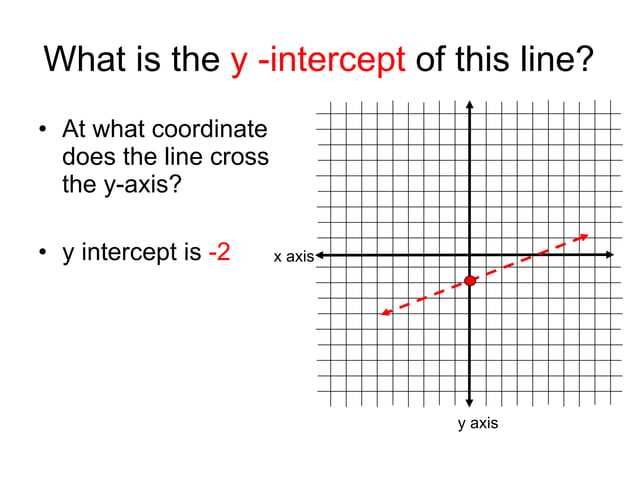 What is the y -intercept of this line?

• At what coordinate does the line cross the y-axis?

• y intercept is -2

x axis

y axis